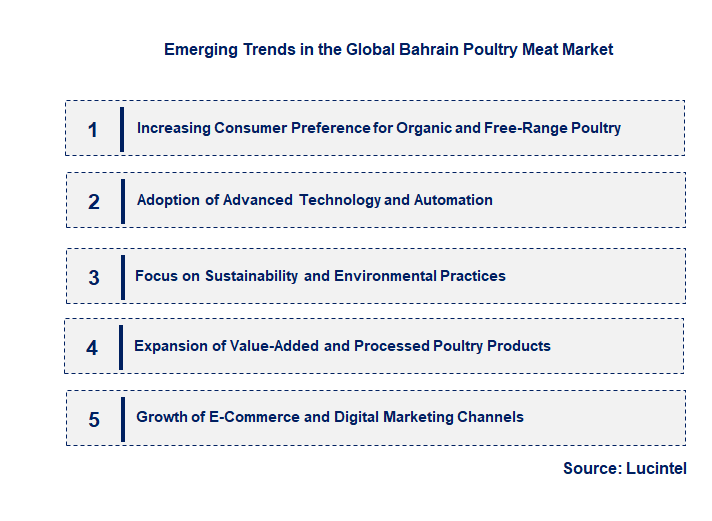 Emerging Trends in the Global Bahrain Poultry Meat Market

1 Increasing Consumer Preference for Organic and Free-Range Poultry

2 Adoption of Advanced Technology and Automation

3 Focus on Sustainability and Environmental Practices

4 Expansion of Value-Added and Processed Poultry Products

5 Growth of E-Commerce and Digital Marketing Channels

Source: Lucintel